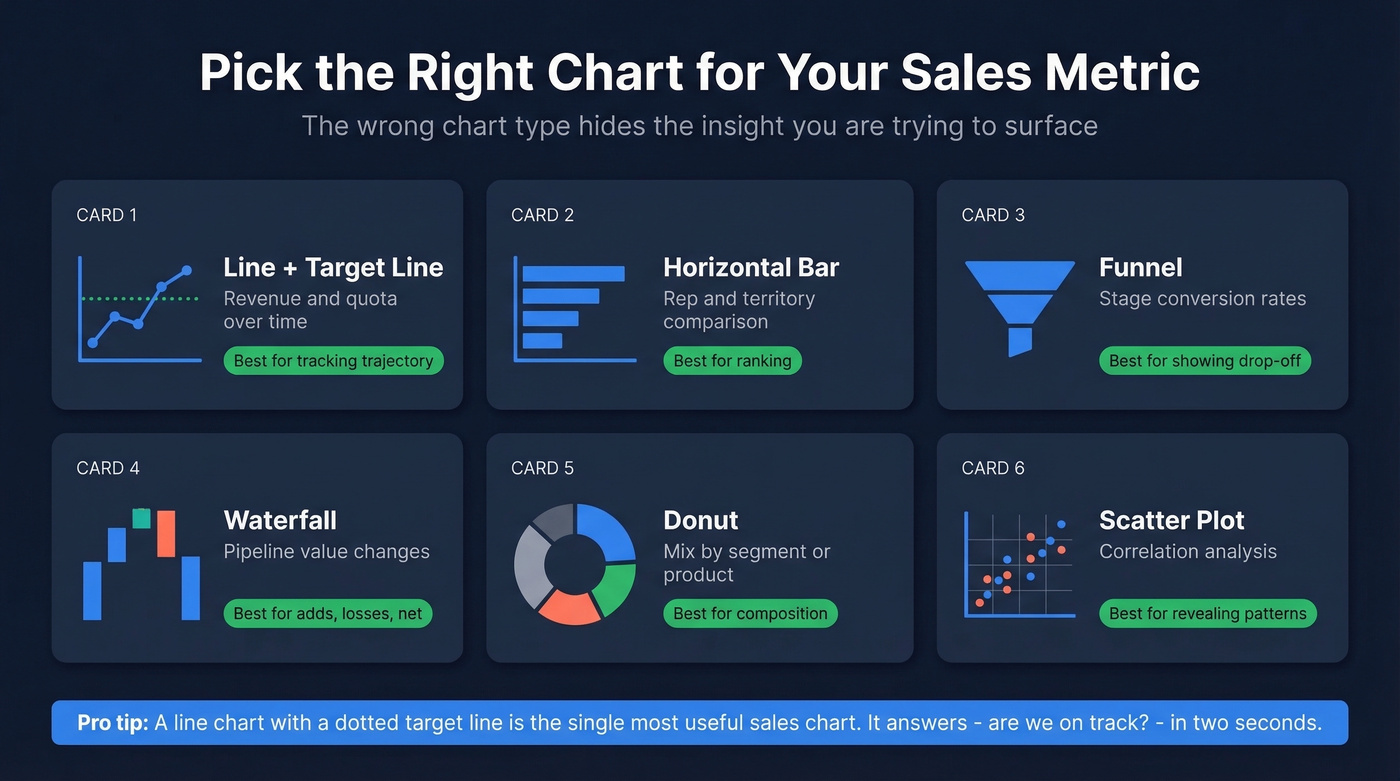 Pick the Right Chart for Your Sales Metric

The wrong chart type hides the insight you are trying to surface

CARD 1

Line + Target Line

Revenue and quota over time

Best for tracking trajectory

CARD 2

Horizontal Bar

Rep and territory comparison

Best for ranking

CARD 3

Funnel

Stage conversion rates

Best for showing drop-off

CARD 4

Waterfall

Pipeline value changes

Best for adds, losses, net

CARD 5

Donut

Mix by segment or product

Best for composition

CARD 6

Scatter Plot

Correlation analysis

Best for revealing patterns

Pro tip: A line chart with a dotted target line is the single most useful sales chart. It answers - are we on track? - in two seconds.